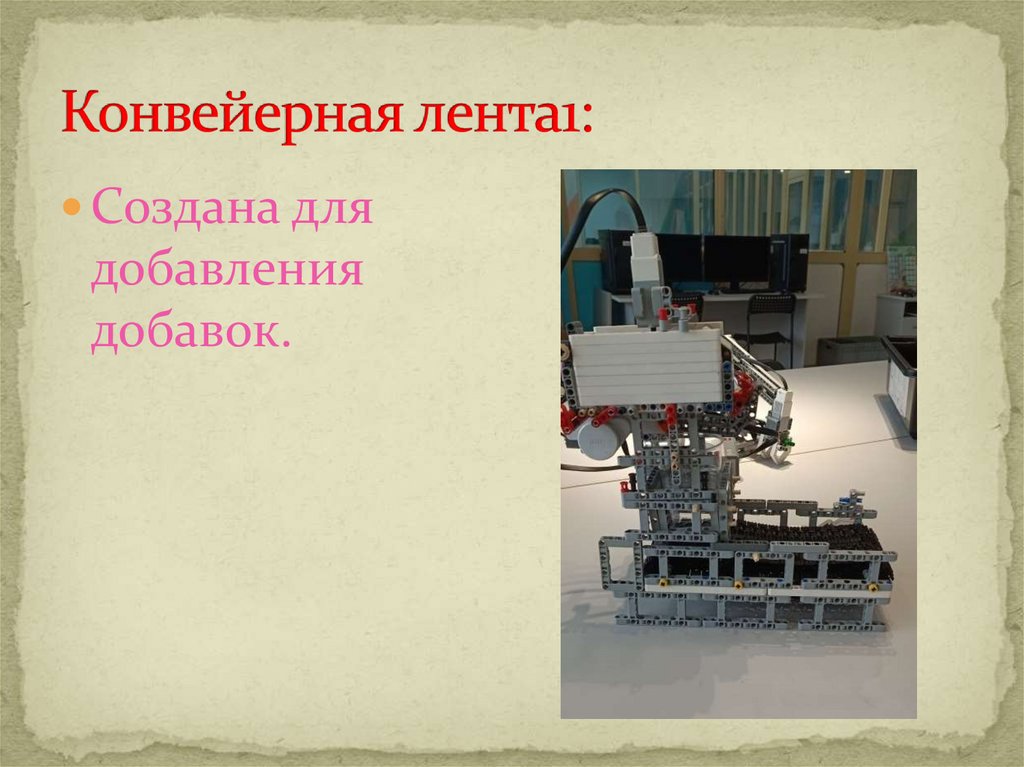 Конвейерная лента1:

Создана для добавления добавок.